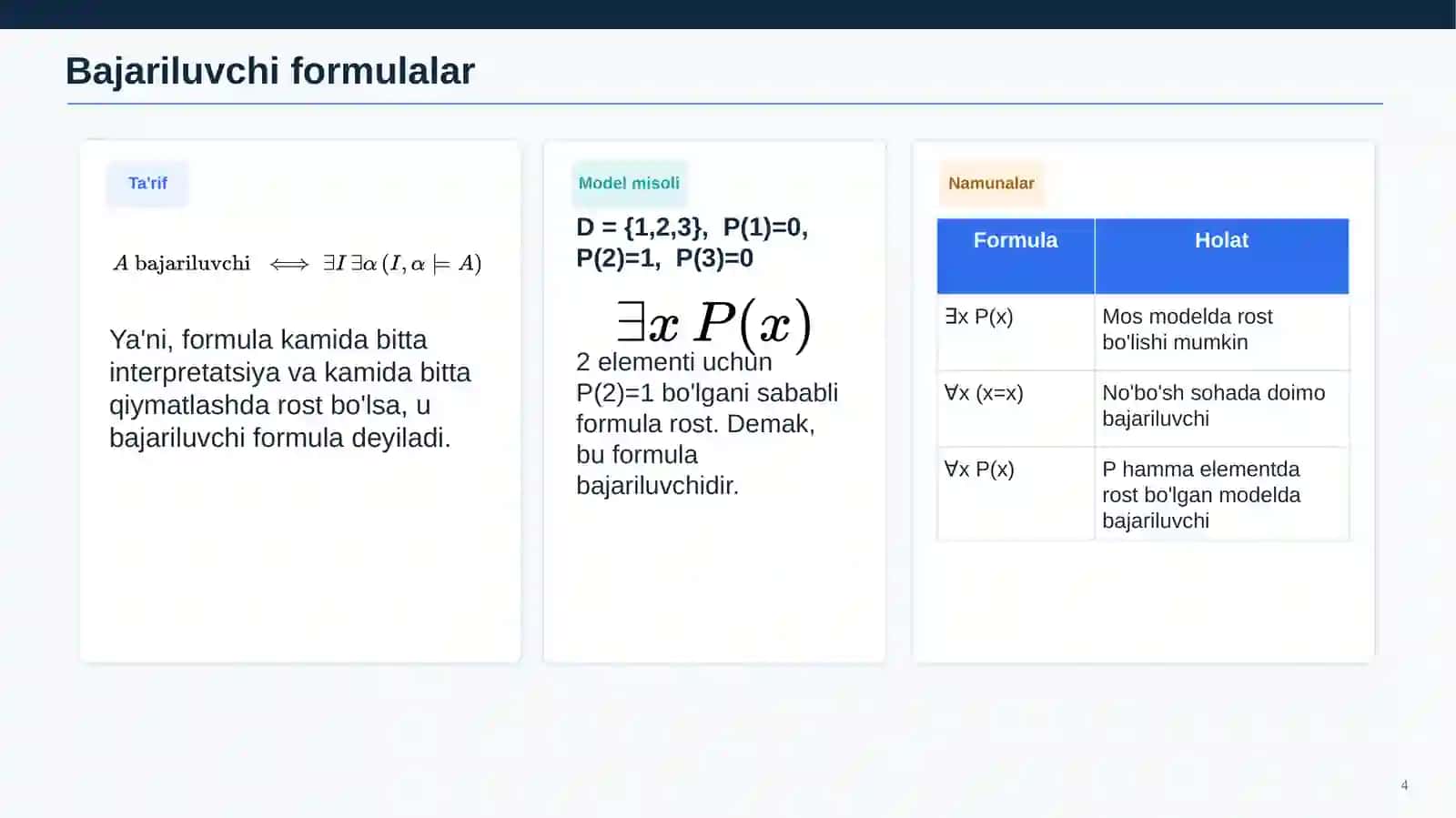 Bajariluvchi formulalar

Ta'rif

$A \text{ bajariluvchi} \iff \exists I \, \exists \alpha \, (I, \alpha \models A)$

Ya'ni, formula kamida bitta interpretatsiya va kamida bitta qiymatlashda rost bo'lsa, u bajariluvchi formula deyiladi.

Model misoli

D = {1,2,3}, P(1)=0, P(2)=1, P(3)=0

$\exists x \, P(x)$

2 elementi uchun P(2)=1 bo'lgani sababli formula rost. Demak, bu formula bajariluvchidir.

Namunalar

| Formula | Holat |
|---|---|
| ∃x P(x) | Mos modelda rost bo'lishi mumkin |
| ∀x (x=x) | No'bo'sh sohada doimo bajariluvchi |
| ∀x P(x) | P hamma elementda rost bo'lgan modelda bajariluvchi |

4